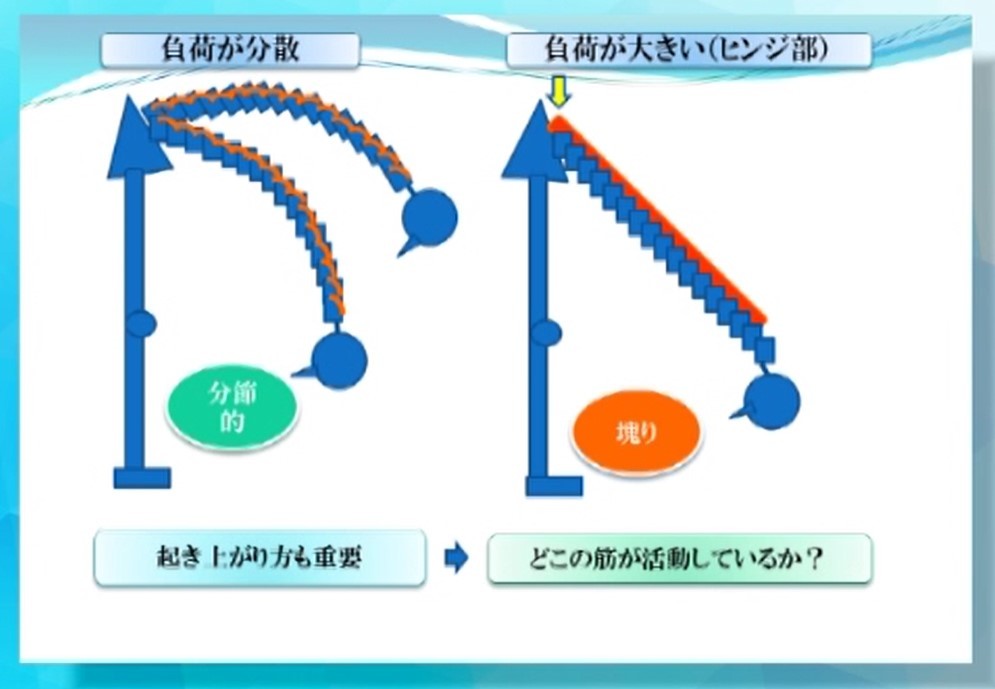 負荷が分散

負荷が大きい(ヒンジ部)

分節的

塊り

起き上がり方も重要

どこの筋が活動しているか？